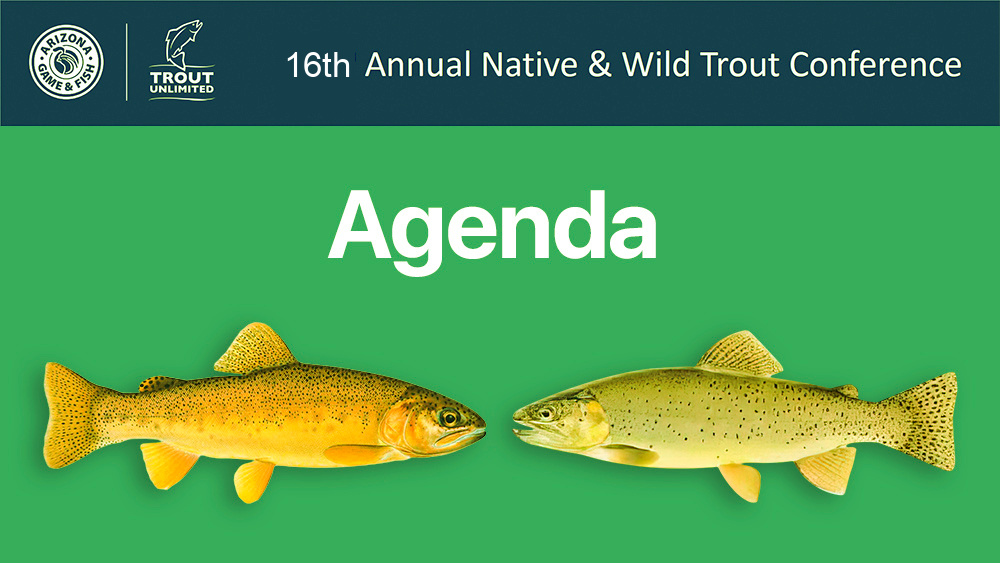 ARIZONA GAME & FISH

TROUT UNLIMITED

16th Annual Native & Wild Trout Conference

Agenda